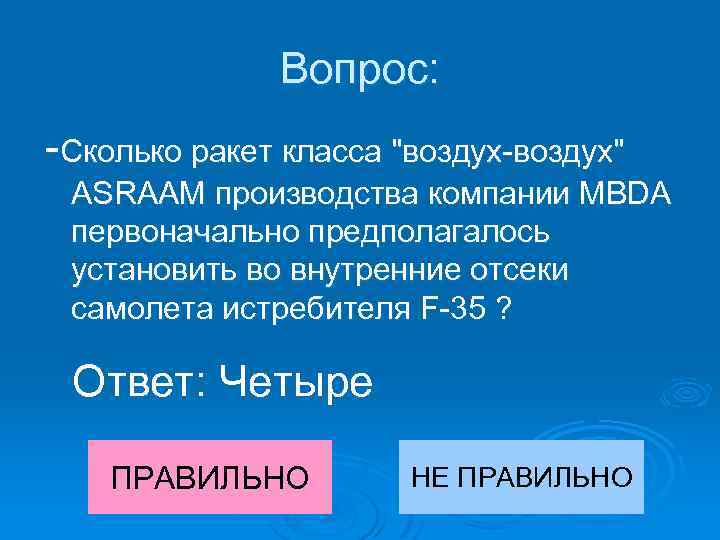 Вопрос:

-Сколько ракет класса "воздух-воздух" ASRAAM производства компании MBDA первоначально предполагалось установить во внутренние отсеки самолета истребителя F-35 ?

Ответ: Четыре

ПРАВИЛЬНО

НЕ ПРАВИЛЬНО